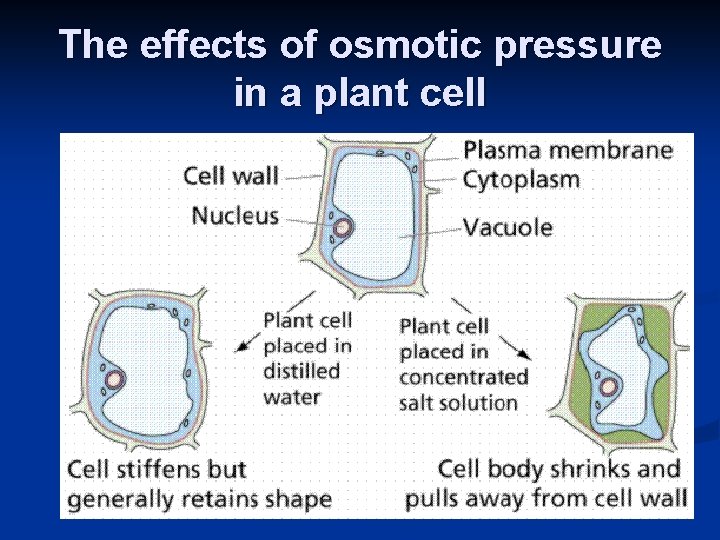 The effects of osmotic pressure in a plant cell

Cell wall

Nucleus

Plasma membrane

Cytoplasm

Vacuole

Plant cell placed in distilled water

Plant cell placed in concentrated salt solution

Cell stiffens but generally retains shape

Cell body shrinks and pulls away from cell wall